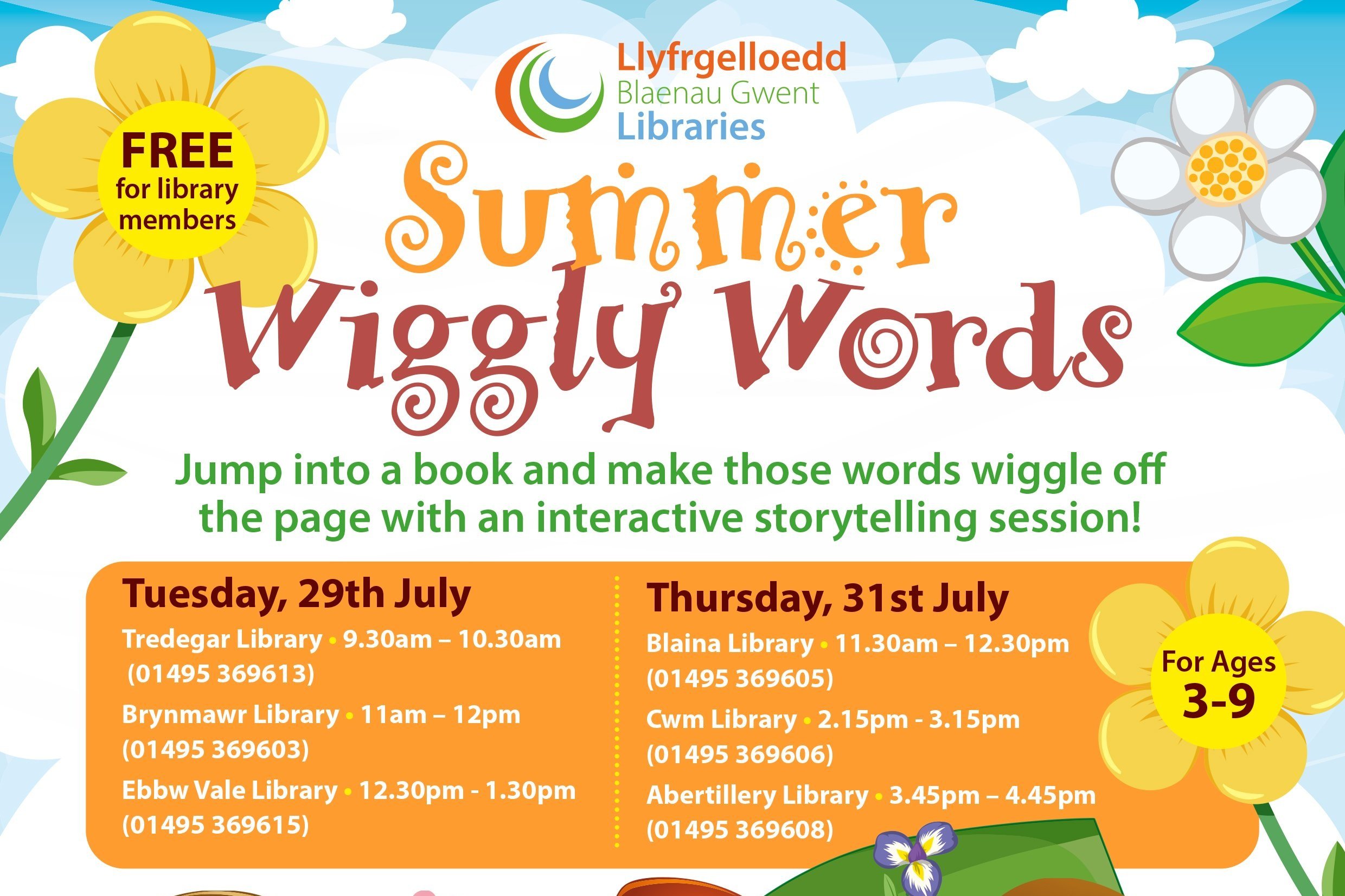 Llyfrgelloedd
Blaenau Gwent
Libraries

FREE
for library members

Summer
Wiggly Words

Jump into a book and make those words wiggle off the page with an interactive storytelling session!

Tuesday, 29th July
Tredegar Library • 9.30am – 10.30am
(01495 369613)
Brynmawr Library • 11am – 12pm
(01495 369603)
Ebbw Vale Library • 12.30pm - 1.30pm
(01495 369615)

Thursday, 31st July
Blaina Library • 11.30am – 12.30pm
(01495 369605)
Cwm Library • 2.15pm - 3.15pm
(01495 369606)
Abertillery Library • 3.45pm – 4.45pm
(01495 369608)

For Ages
3-9